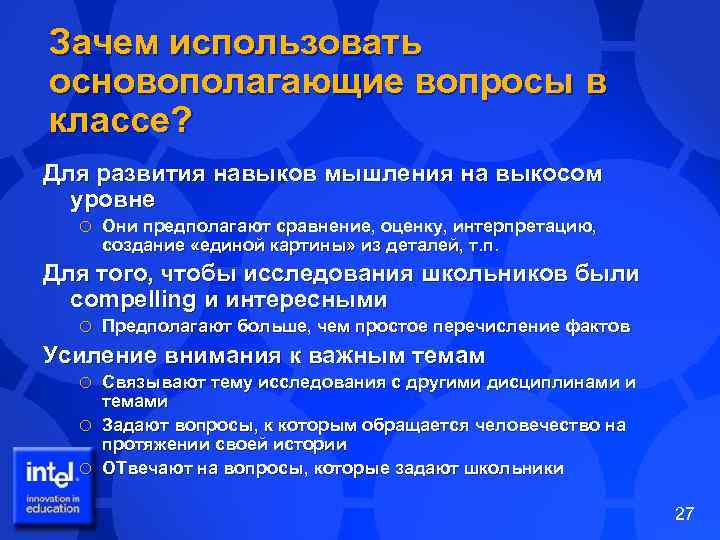 Зачем использовать основополагающие вопросы в классе?

Для развития навыков мышления на выкосом уровне

○ Они предполагают сравнение, оценку, интерпретацию, создание «единой картины» из деталей, т.п.

Для того, чтобы исследования школьников были compelling и интересными

○ Предполагают больше, чем простое перечисление фактов

Усиление внимания к важным темам

○ Связывают тему исследования с другими дисциплинами и темами

○ Задают вопросы, к которым обращается человечество на протяжении своей истории

○ ОТвечают на вопросы, которые задают школьники

intel innovation in education

27